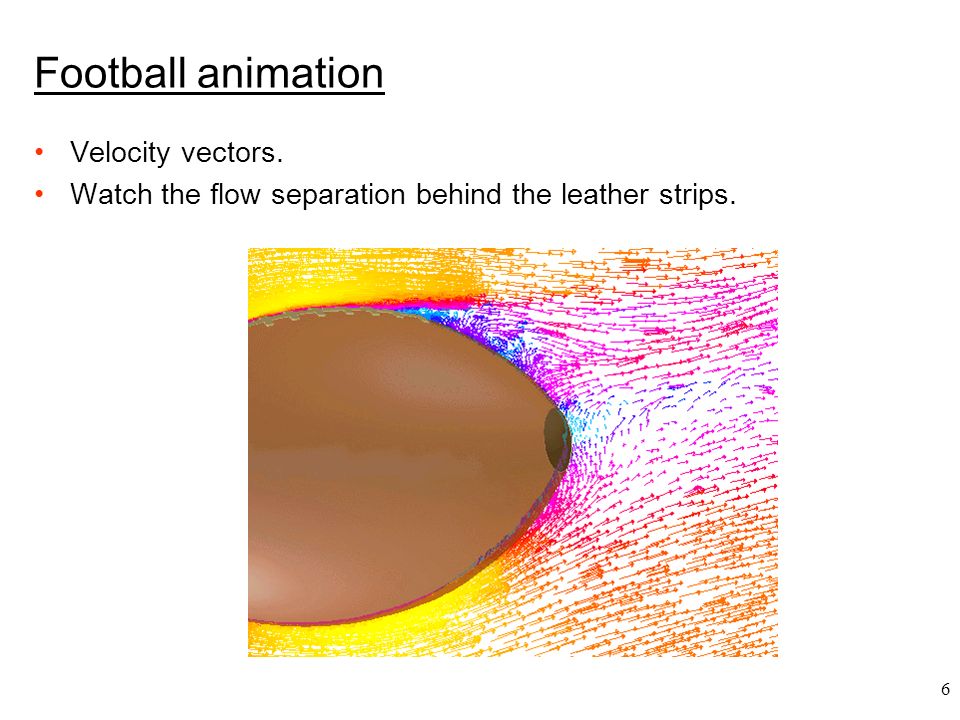 Football animation

• Velocity vectors.
• Watch the flow separation behind the leather strips.

6